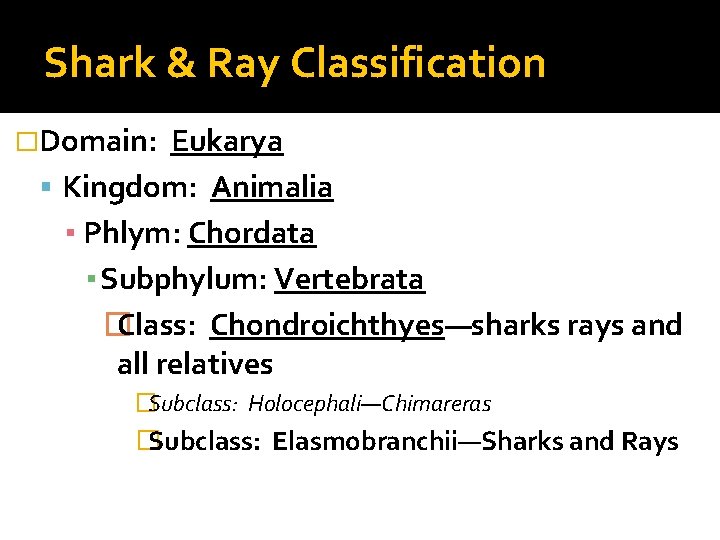 Shark & Ray Classification

Domain: Eukarya

Kingdom: Animalia

Phlym: Chordata

Subphylum: Vertebrata

Class: Chondroichthyes—sharks rays and all relatives

Subclass: Holocephali—Chimareras

Subclass: Elasmobranchii—Sharks and Rays